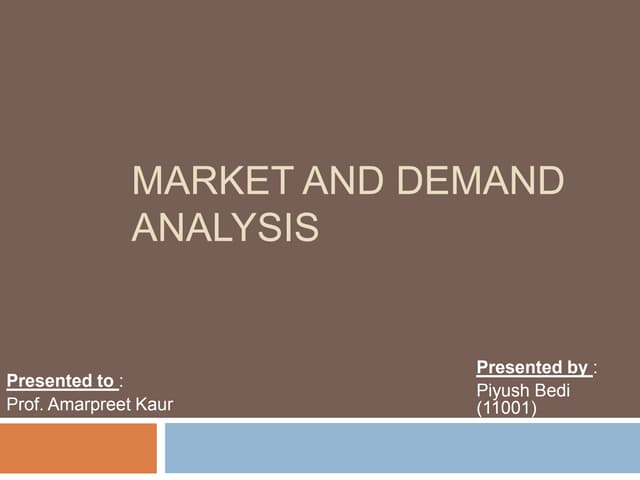 MARKET AND DEMAND ANALYSIS

Presented to :
Prof. Amarpreet Kaur

Presented by :
Piyush Bedi
(11001)